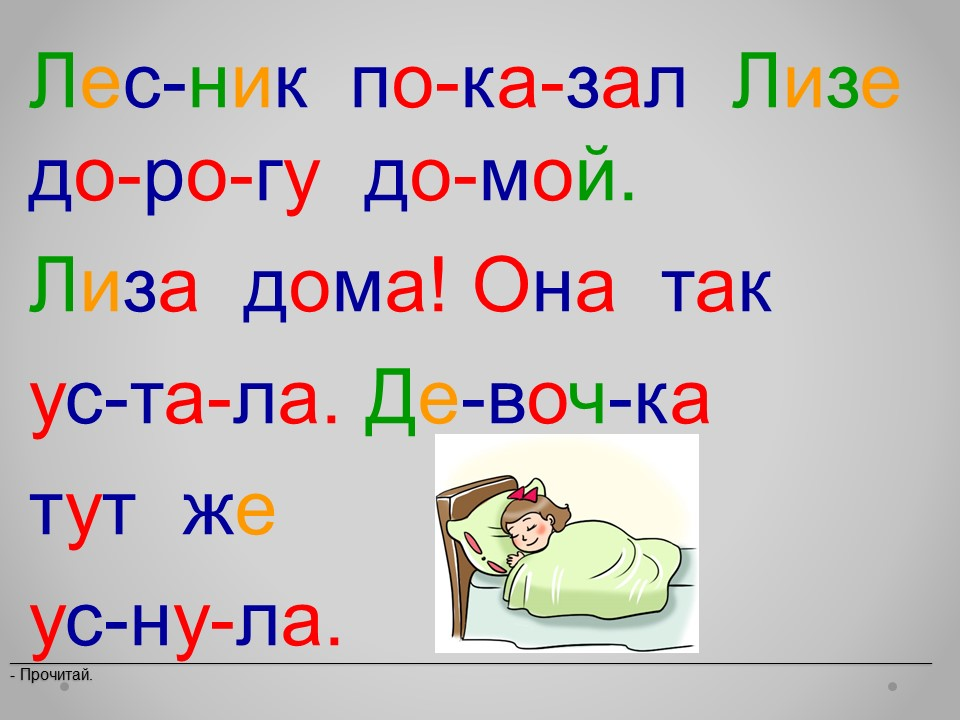 Лес-ник по-ка-зал Лизе до-ро-гу до-мой.

Лиза дома! Она так ус-та-ла. Де-воч-ка тут же ус-ну-ла.

- Прочитай.